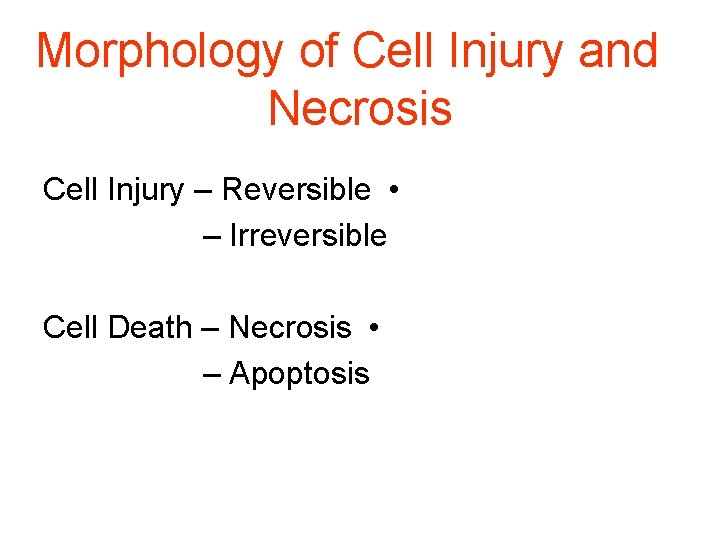 Morphology of Cell Injury and Necrosis

Cell Injury – Reversible •
– Irreversible

Cell Death – Necrosis •
– Apoptosis